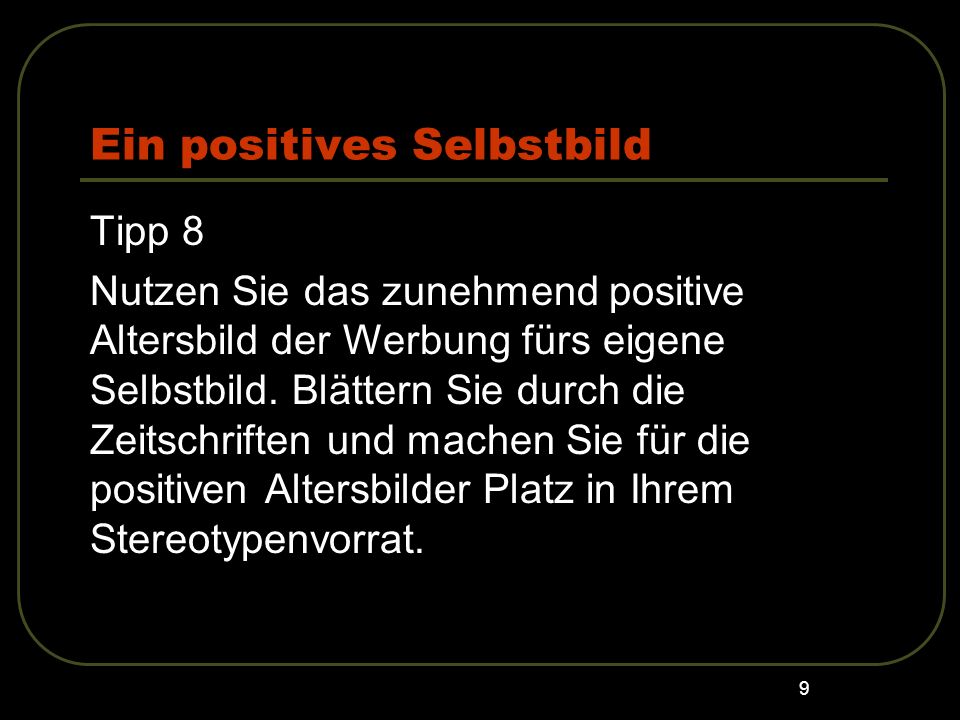 Ein positives Selbstbild

Tipp 8

Nutzen Sie das zunehmend positive Altersbild der Werbung fürs eigene Selbstbild. Blättern Sie durch die Zeitschriften und machen Sie für die positiven Altersbilder Platz in Ihrem Stereotypenvorrat.

9